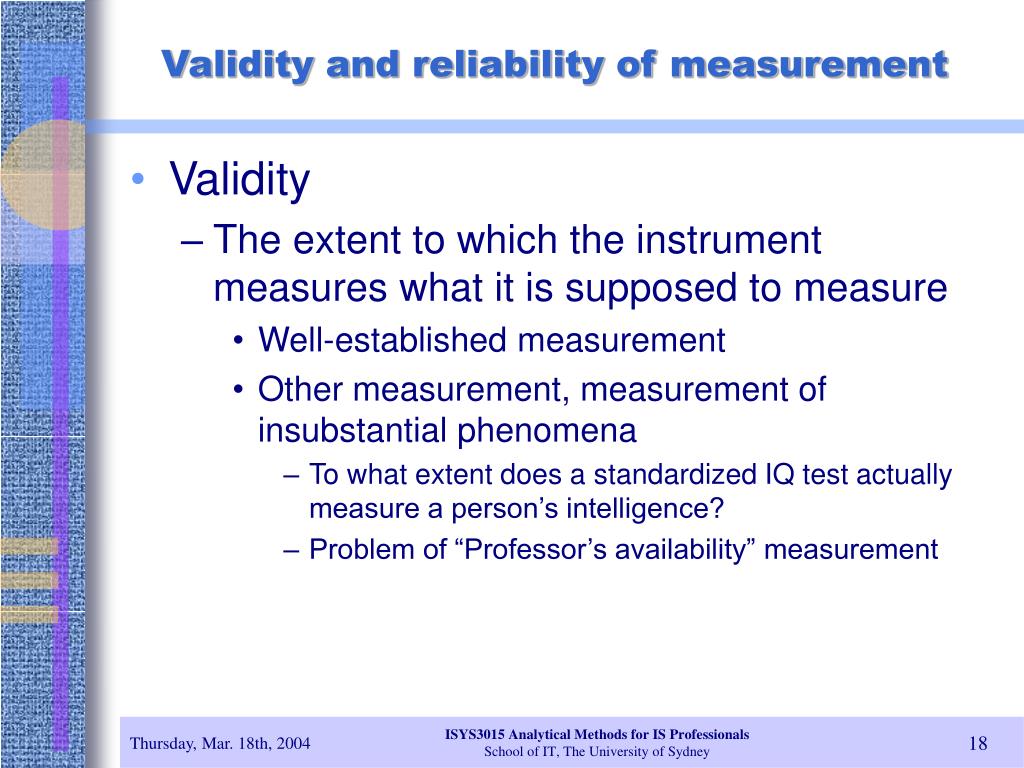 Validity and reliability of measurement

• Validity
– The extent to which the instrument measures what it is supposed to measure
• Well-established measurement
• Other measurement, measurement of insubstantial phenomena
– To what extent does a standardized IQ test actually measure a person’s intelligence?
– Problem of “Professor’s availability” measurement

Thursday, Mar. 18th, 2004

ISYS3015 Analytical Methods for IS Professionals
School of IT, The University of Sydney

18